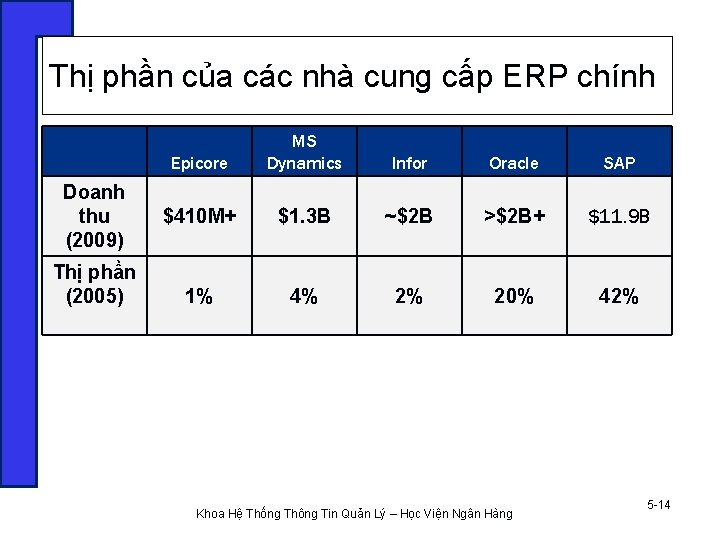 Thị phần của các nhà cung cấp ERP chính

| | Epicore | MS Dynamics | Infor | Oracle | SAP |
|---|---|---|---|---|---|
| Doanh thu (2009) | \$410M+ | \$1.3B | ~\$2B | >\$2B+ | \$11.9B |
| Thị phần (2005) | 1% | 4% | 2% | 20% | 42% |

Khoa Hệ Thống Thông Tin Quản Lý – Học Viện Ngân Hàng

5-14